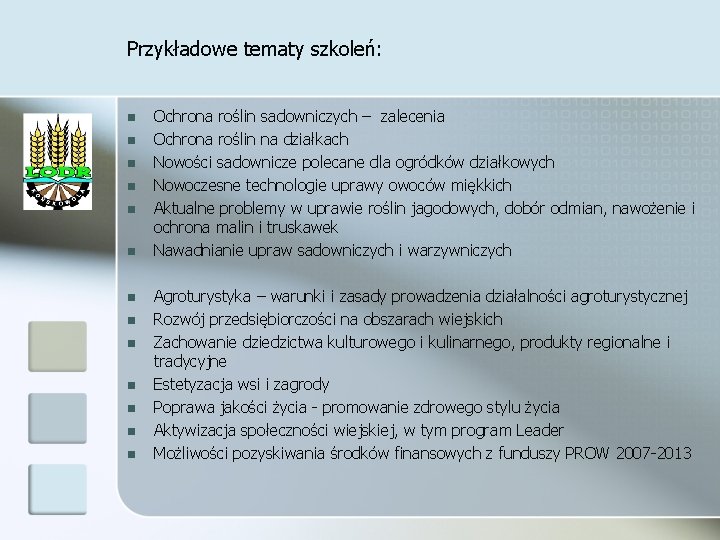 Przykładowe tematy szkoleń:

LODR

- Ochrona roślin sadowniczych – zalecenia
- Ochrona roślin na działkach
- Nowości sadownicze polecane dla ogródków działkowych
- Nowoczesne technologie uprawy owoców miękkich
- Aktualne problemy w uprawie roślin jagodowych, dobór odmian, nawożenie i ochrona malin i truskawek
- Nawadnianie upraw sadowniczych i warzywniczych

- Agroturystyka – warunki i zasady prowadzenia działalności agroturystycznej
- Rozwój przedsiębiorczości na obszarach wiejskich
- Zachowanie dziedzictwa kulturowego i kulinarnego, produkty regionalne i tradycyjne
- Estetyzacja wsi i zagrody
- Poprawa jakości życia - promowanie zdrowego stylu życia
- Aktywizacja społeczności wiejskiej, w tym program Leader
- Możliwości pozyskiwania środków finansowych z funduszy PROW 2007-2013